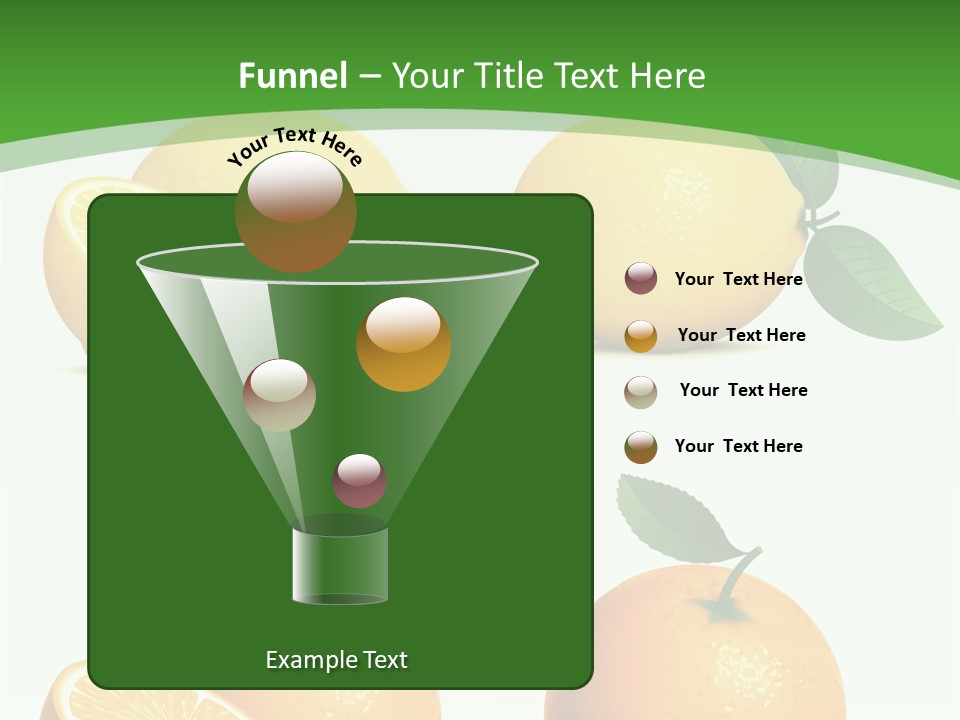 Funnel – Your Title Text Here

Your Text Here

Your Text Here

Your Text Here

Your Text Here

Your Text Here

Example Text